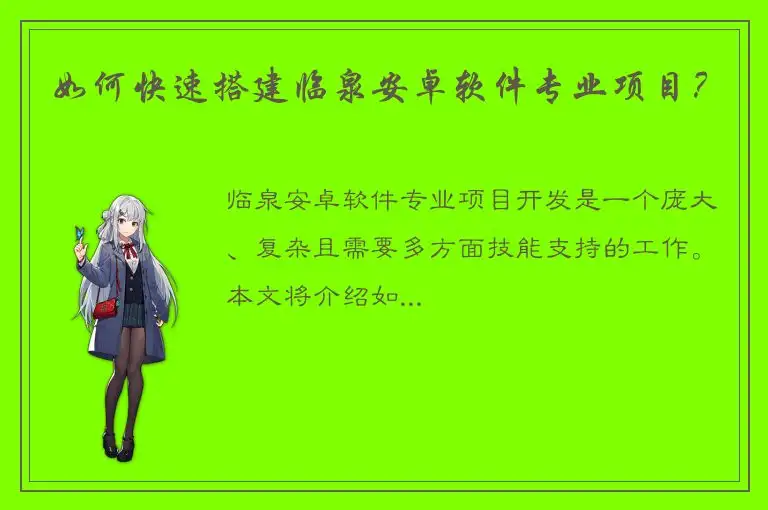 如何快速搭建临泉安卓软件专业项目？

临泉安卓软件专业项目开发是一个庞大、复杂且需要多方面技能支持的工作。本文将介绍如...